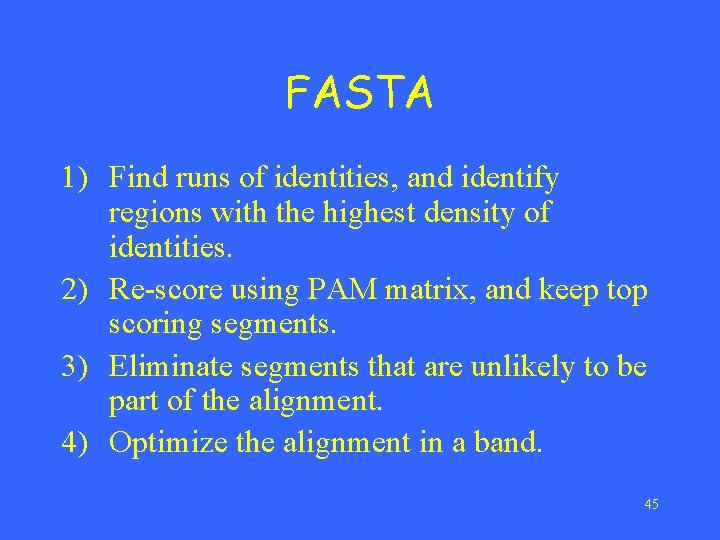 FASTA

1) Find runs of identities, and identify regions with the highest density of identities.
2) Re-score using PAM matrix, and keep top scoring segments.
3) Eliminate segments that are unlikely to be part of the alignment.
4) Optimize the alignment in a band.

45